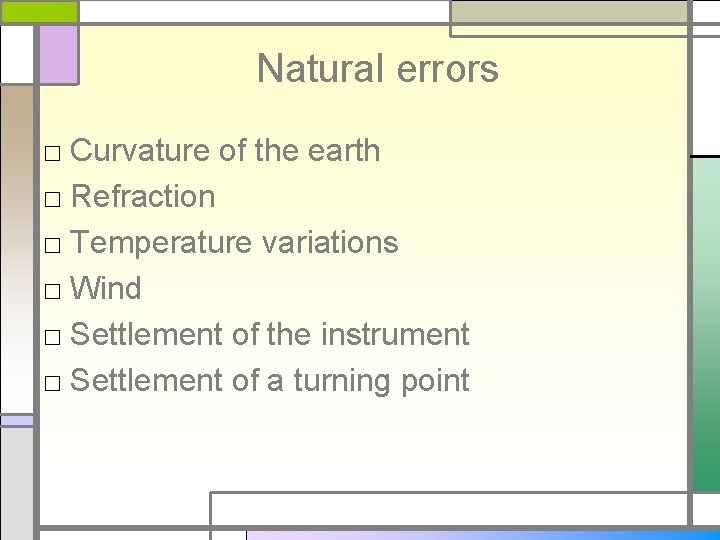 Natural errors

□ Curvature of the earth
□ Refraction
□ Temperature variations
□ Wind
□ Settlement of the instrument
□ Settlement of a turning point